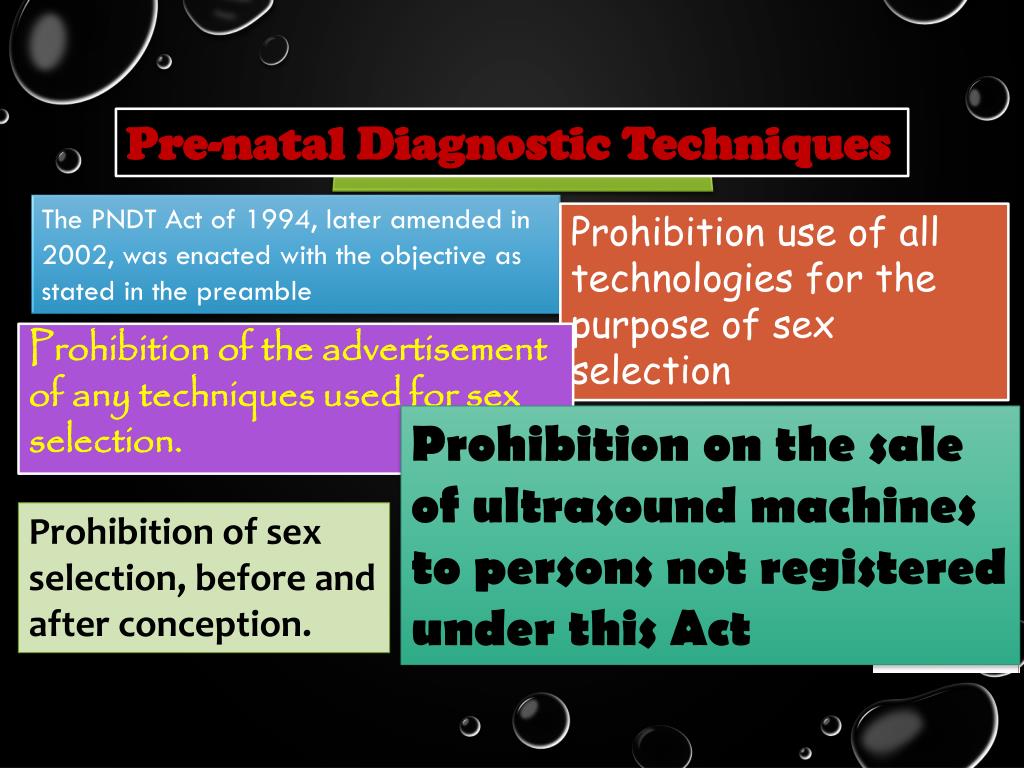 Pre-natal Diagnostic Techniques

The PNDT Act of 1994, later amended in 2002, was enacted with the objective as stated in the preamble

Prohibition use of all technologies for the purpose of sex selection

Prohibition of the advertisement of any techniques used for sex selection.

Prohibition on the sale of ultrasound machines to persons not registered under this Act

Prohibition of sex selection, before and after conception.